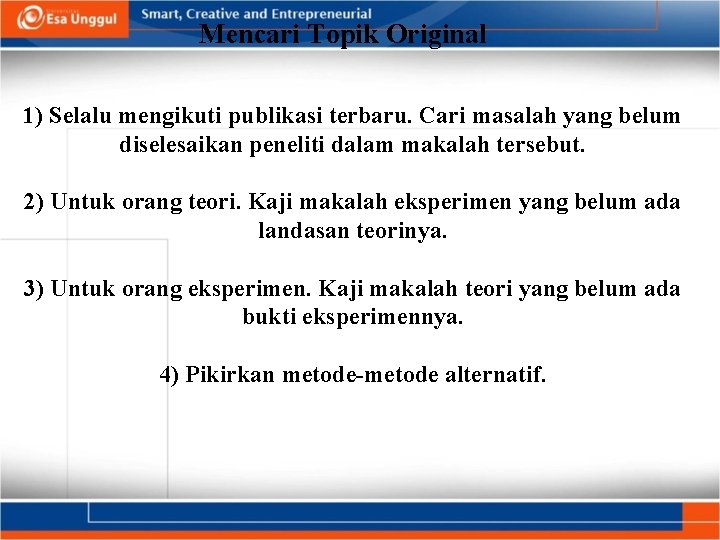 Esa Unggul

Smart, Creative and Entrepreneurial

Mencari Topik Original

1) Selalu mengikuti publikasi terbaru. Cari masalah yang belum diselesaikan peneliti dalam makalah tersebut.

2) Untuk orang teori. Kaji makalah eksperimen yang belum ada landasan teorinya.

3) Untuk orang eksperimen. Kaji makalah teori yang belum ada bukti eksperimennya.

4) Pikirkan metode-metode alternatif.